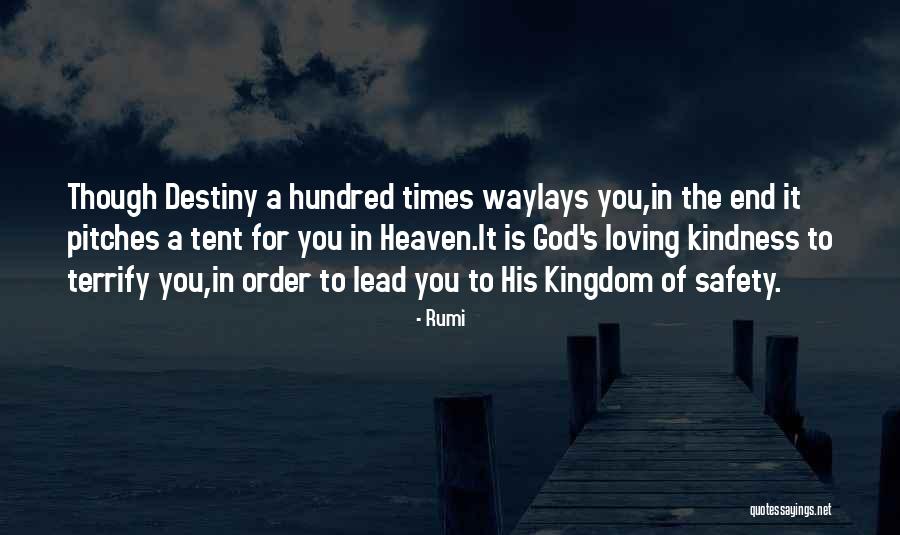 Though Destiny a hundred times waylays you,in the end it pitches a tent for you in Heaven.It is God's loving kindness to terrify you,in order to lead you to His Kingdom of safety.

- Rumi

quotessayings.net